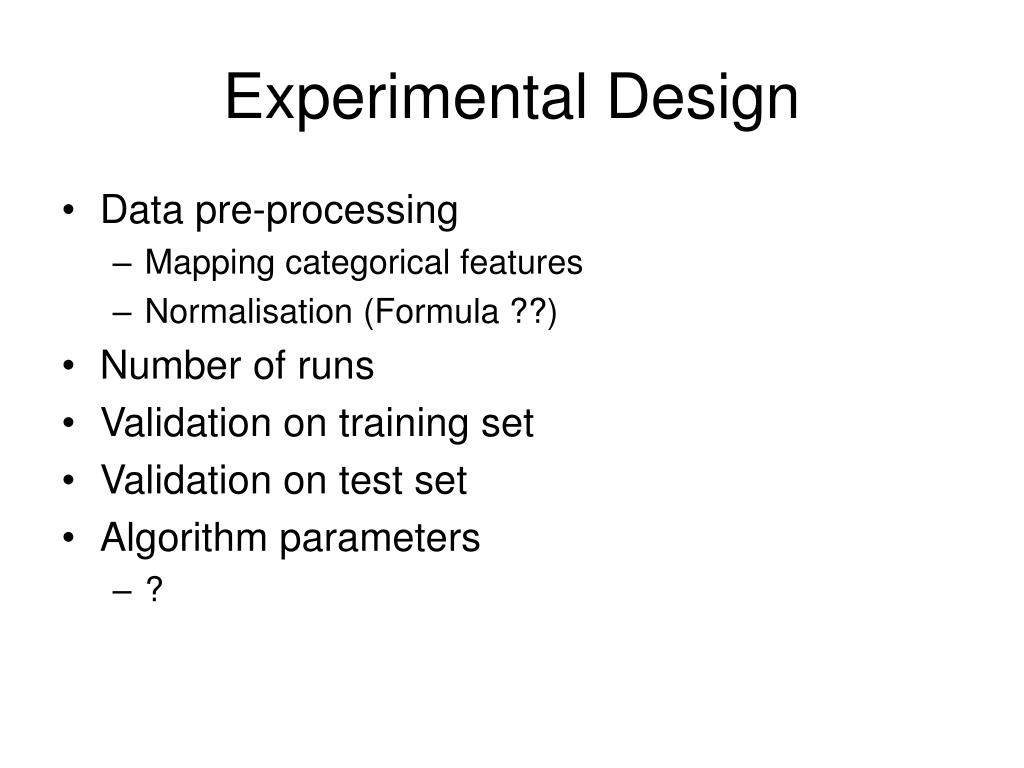 Experimental Design

• Data pre-processing
  – Mapping categorical features
  – Normalisation (Formula ??)
• Number of runs
• Validation on training set
• Validation on test set
• Algorithm parameters
  – ?